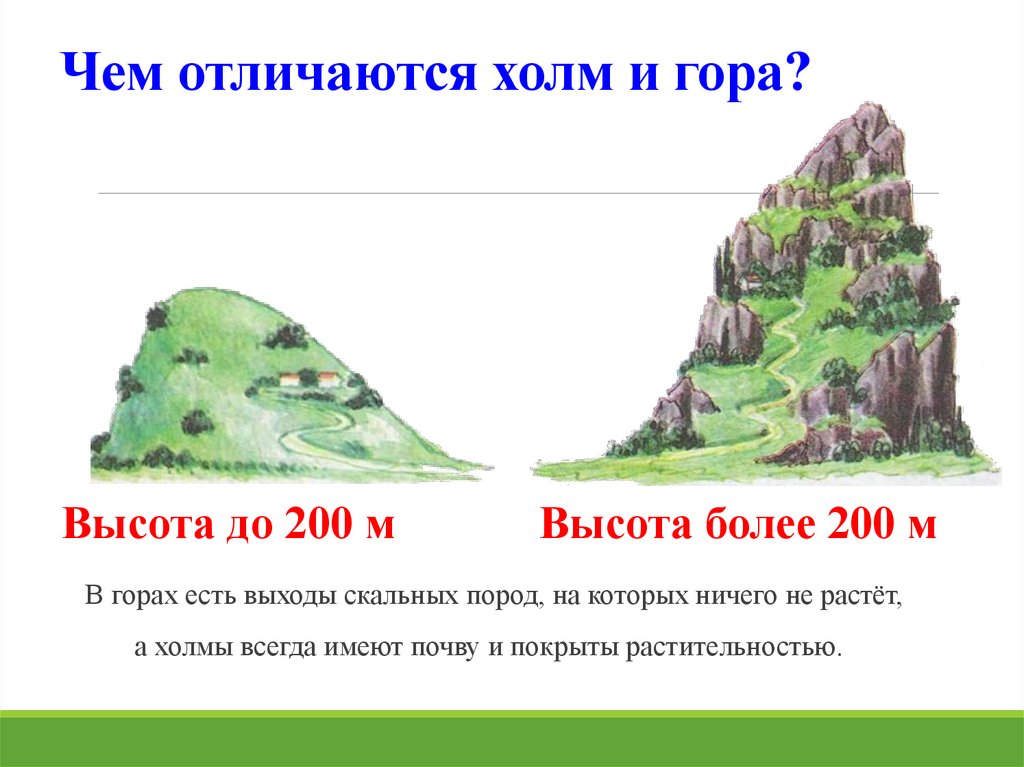 Чем отличаются холм и гора?

Высота до 200 м

Высота более 200 м

В горах есть выходы скальных пород, на которых ничего не растёт, а холмы всегда имеют почву и покрыты растительностью.